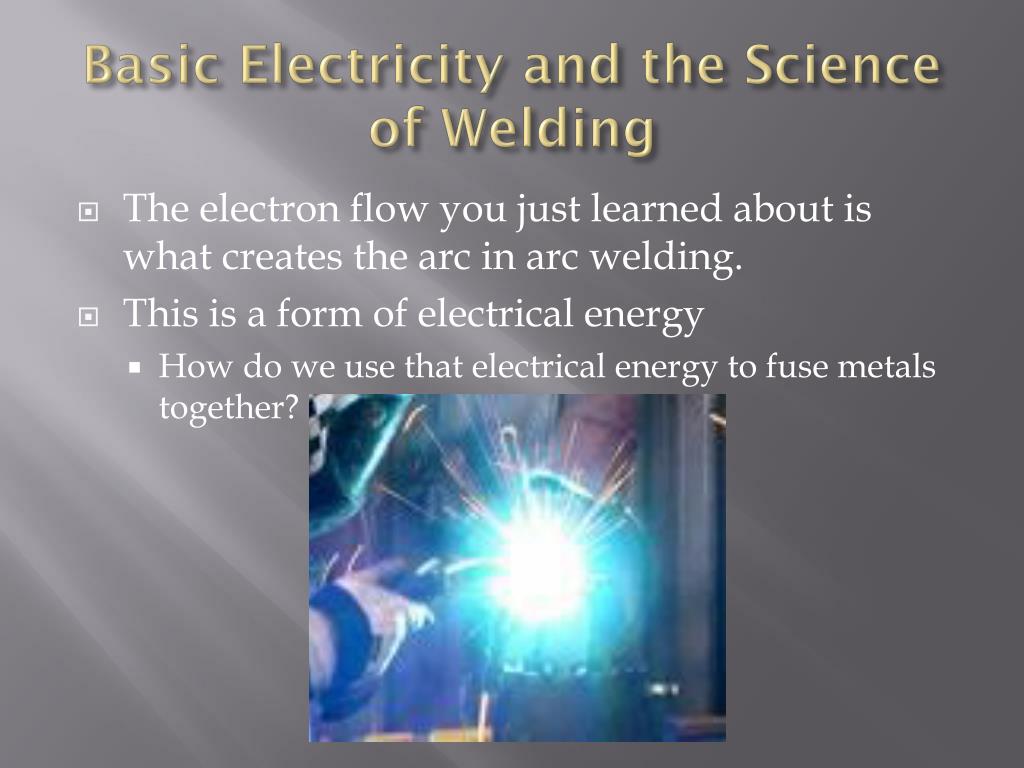 Basic Electricity and the Science of Welding

The electron flow you just learned about is what creates the arc in arc welding.

This is a form of electrical energy

How do we use that electrical energy to fuse metals together?